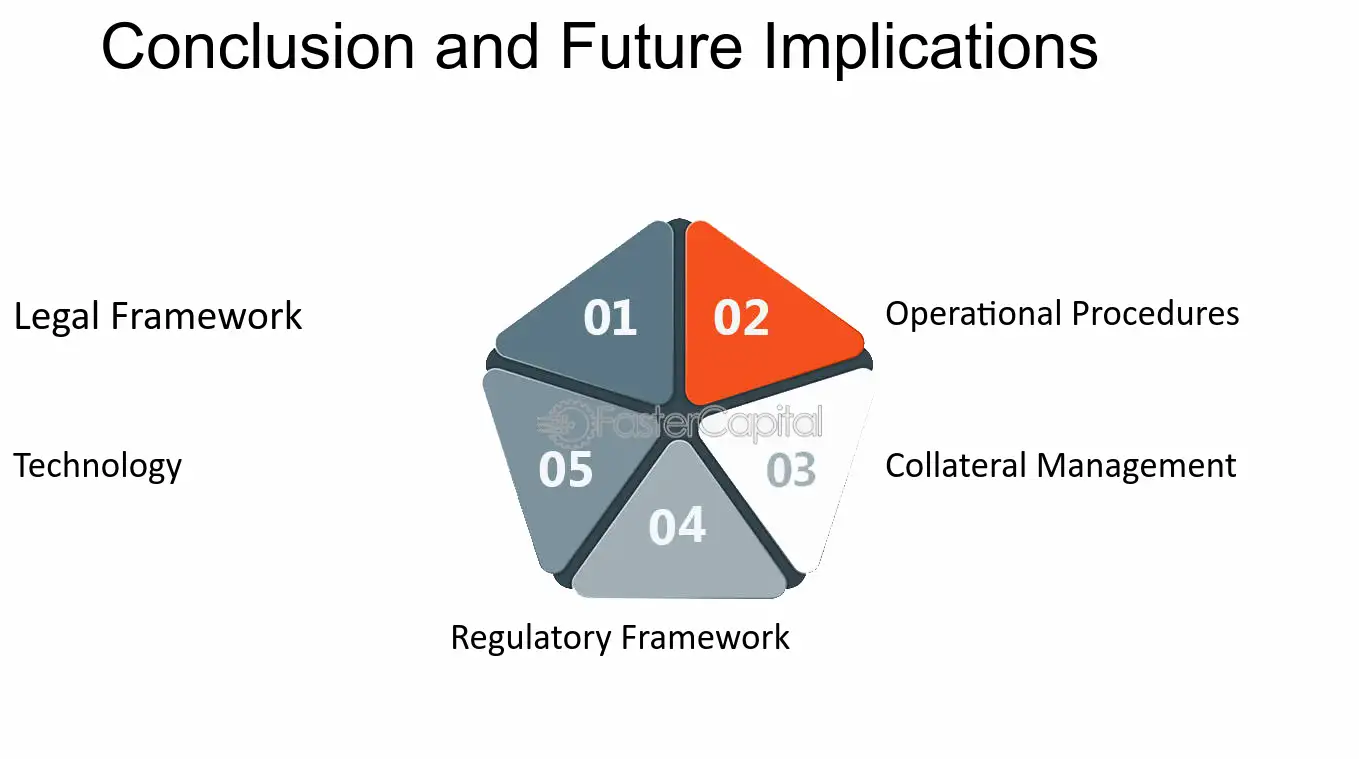 Conclusion and Future Implications

Legal Framework

01

02

Operational Procedures

Technology

05

03

Collateral Management

04

Regulatory Framework

FasterCapital